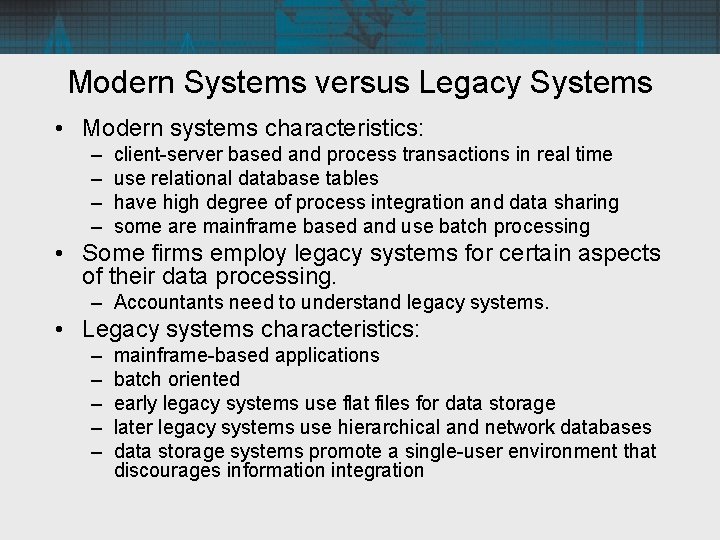 Modern Systems versus Legacy Systems

• Modern systems characteristics:
– client-server based and process transactions in real time
– use relational database tables
– have high degree of process integration and data sharing
– some are mainframe based and use batch processing

• Some firms employ legacy systems for certain aspects of their data processing.
– Accountants need to understand legacy systems.

• Legacy systems characteristics:
– mainframe-based applications
– batch oriented
– early legacy systems use flat files for data storage
– later legacy systems use hierarchical and network databases
– data storage systems promote a single-user environment that discourages information integration